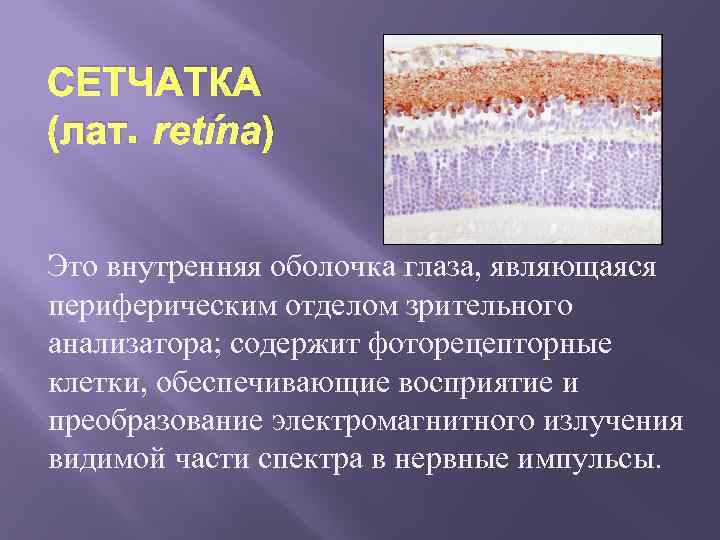 СЕТЧАТКА
(лат. retína)

Это внутренняя оболочка глаза, являющаяся периферическим отделом зрительного анализатора; содержит фоторецепторные клетки, обеспечивающие восприятие и преобразование электромагнитного излучения видимой части спектра в нервные импульсы.